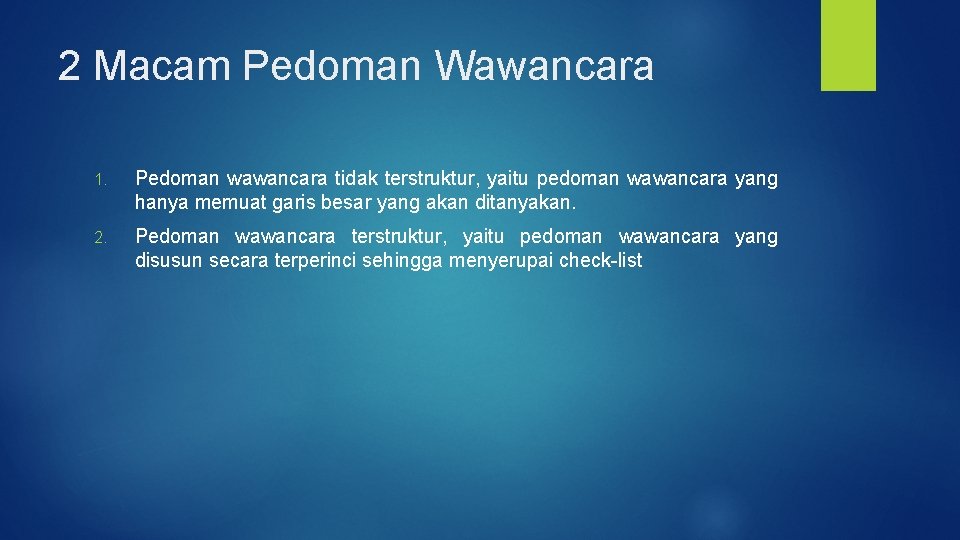 2 Macam Pedoman Wawancara

1. Pedoman wawancara tidak terstruktur, yaitu pedoman wawancara yang hanya memuat garis besar yang akan ditanyakan.

2. Pedoman wawancara terstruktur, yaitu pedoman wawancara yang disusun secara terperinci sehingga menyerupai check-list